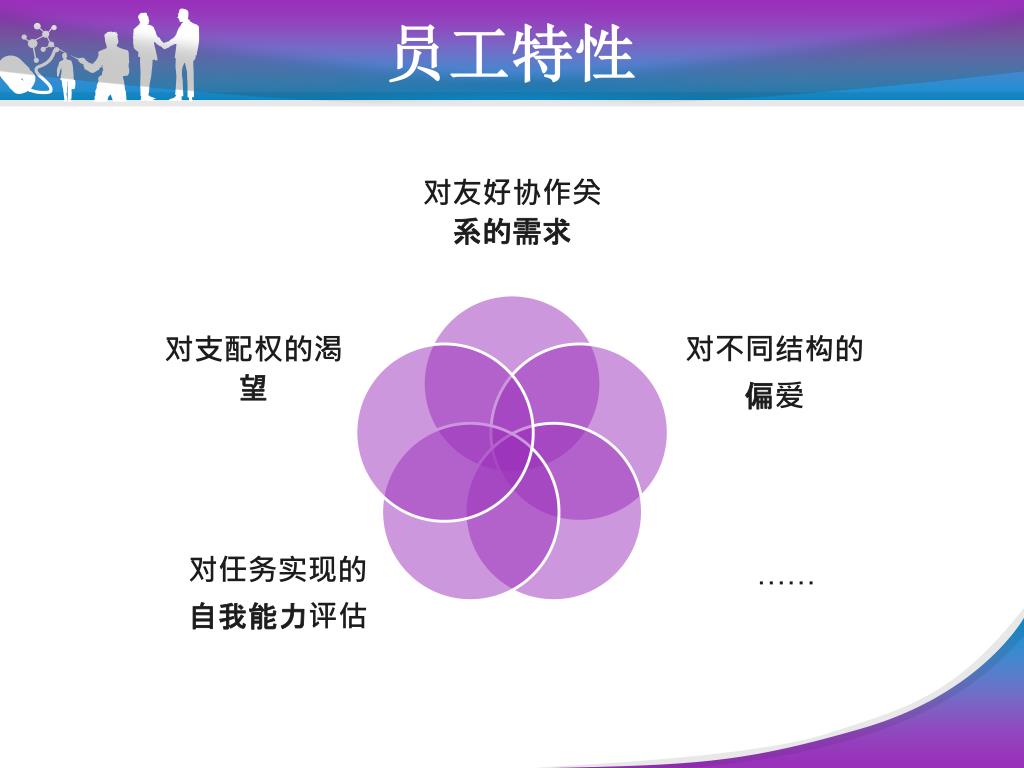 员工特性

对友好协作关系的需求

对支配权的渴望

对不同结构的偏爱

对任务实现的自我能力评估

……